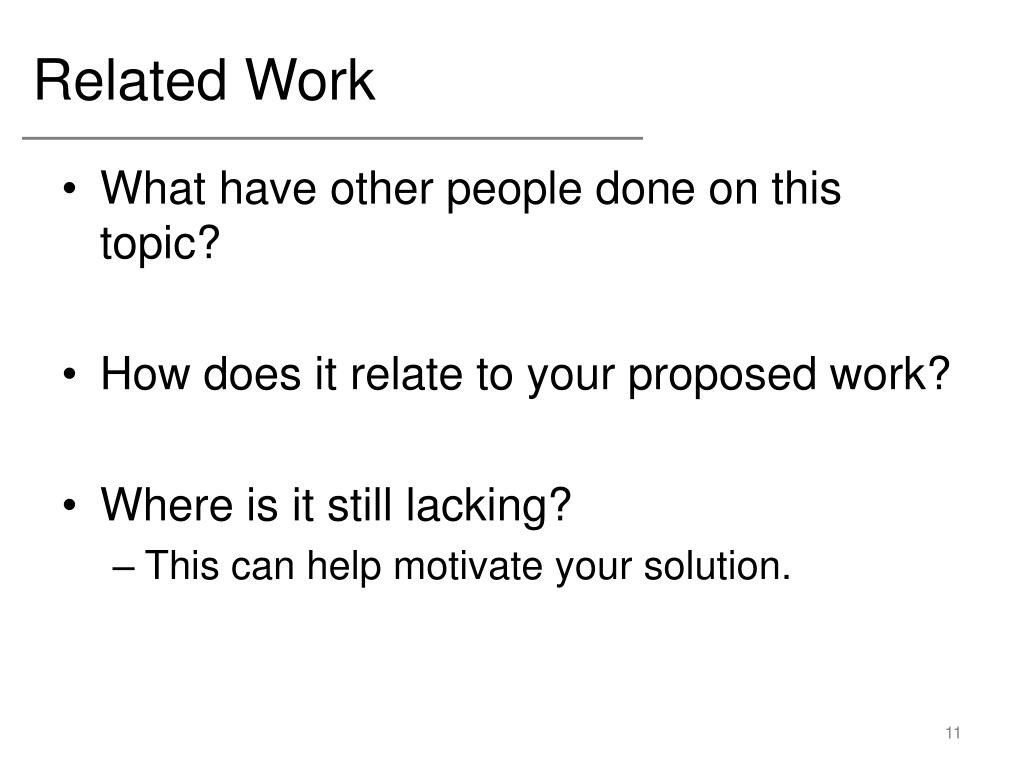 Related Work

• What have other people done on this topic?

• How does it relate to your proposed work?

• Where is it still lacking?
– This can help motivate your solution.

11